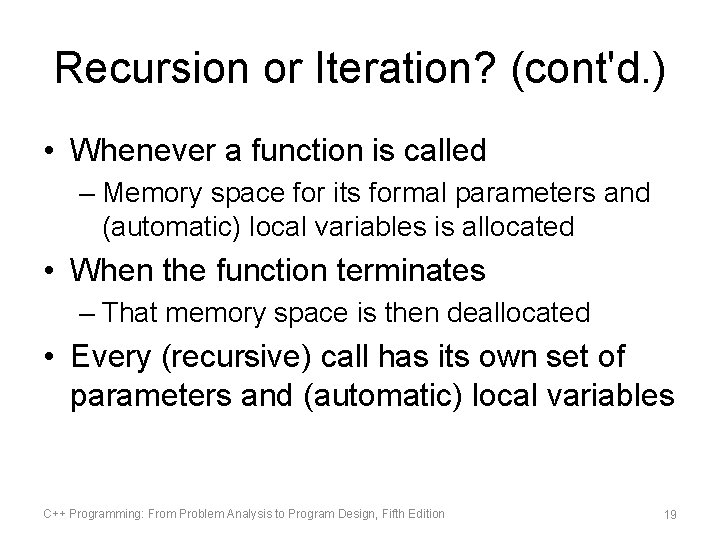 Recursion or Iteration? (cont'd.)

• Whenever a function is called
– Memory space for its formal parameters and (automatic) local variables is allocated

• When the function terminates
– That memory space is then deallocated

• Every (recursive) call has its own set of parameters and (automatic) local variables

C++ Programming: From Problem Analysis to Program Design, Fifth Edition

19